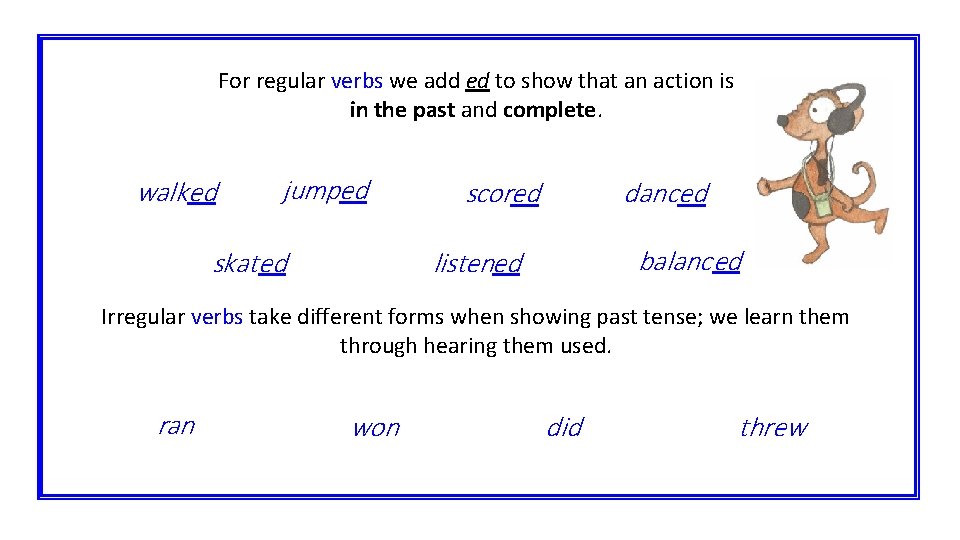 For regular verbs we add ed to show that an action is in the past and complete.

walked jumped scored danced

skated listened balanced

Irregular verbs take different forms when showing past tense; we learn them through hearing them used.

ran won did threw